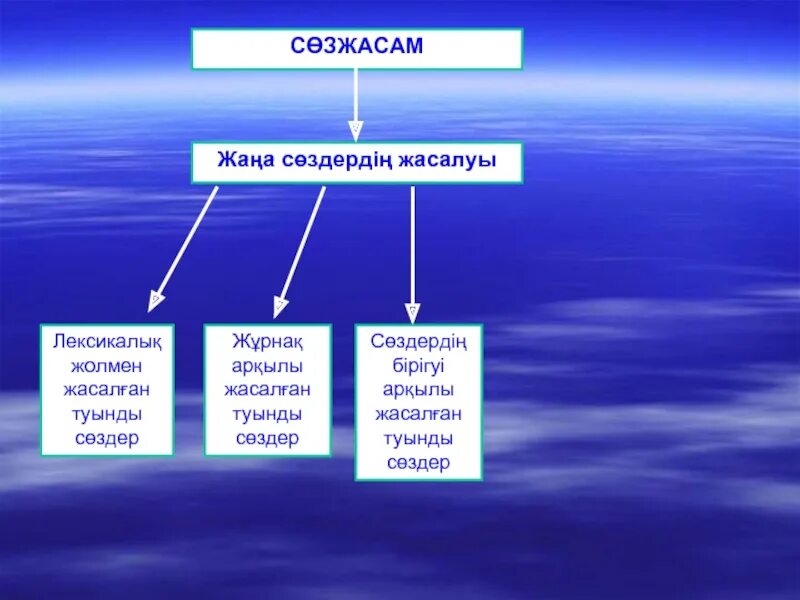 СӨЗЖАСАМ

Жаңа сөздердің жасалуы

Лексикалық жолмен жасалған туынды сөздер

Жұрнақ арқылы жасалған туынды сөздер

Сөздердің бірігуі арқылы жасалған туынды сөздер